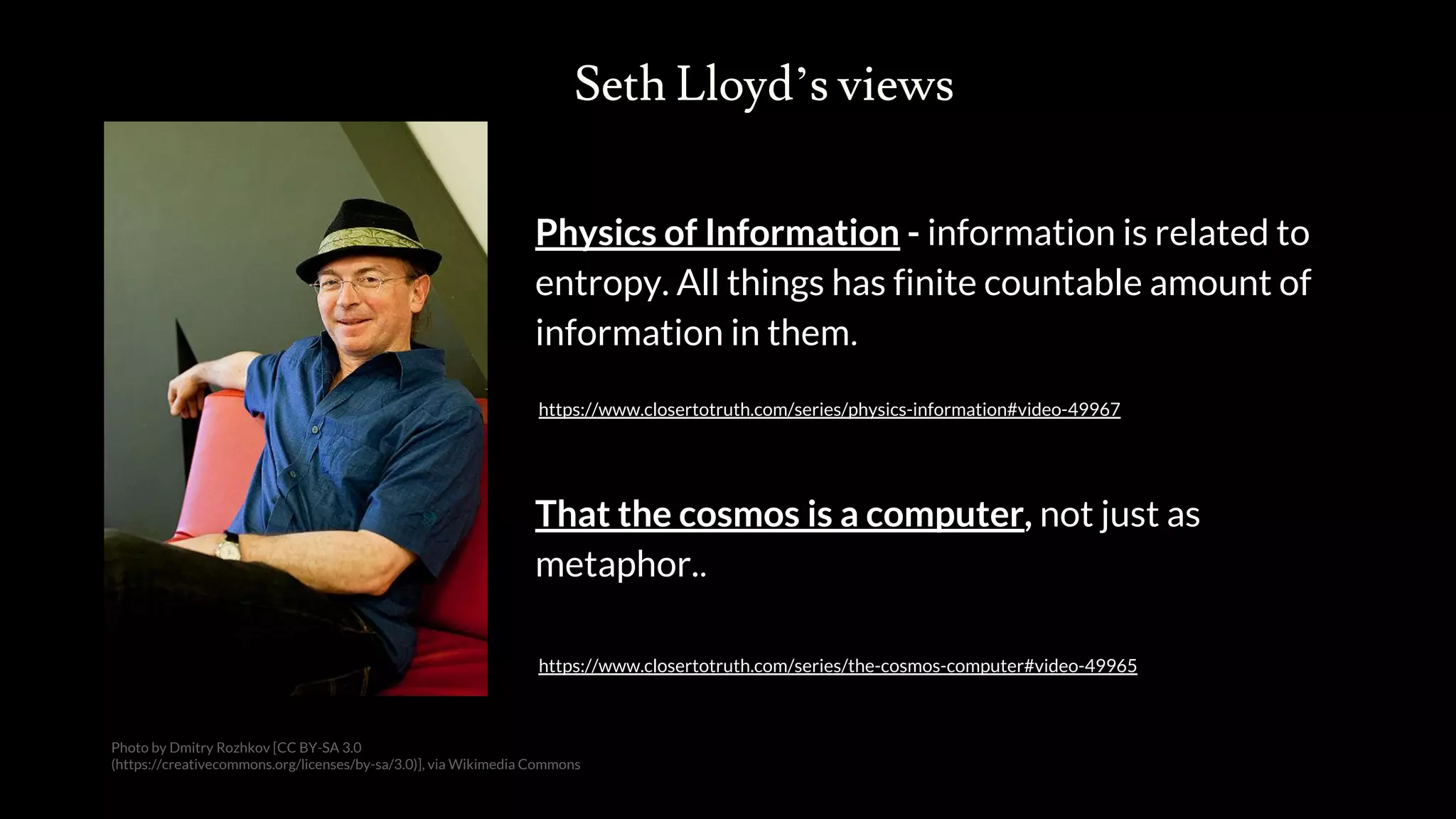 Seth Lloyd's views

Physics of Information - information is related to entropy. All things has finite countable amount of information in them.

https://www.closertotruth.com/series/physics-information#video-49967

That the cosmos is a computer, not just as metaphor..

https://www.closertotruth.com/series/the-cosmos-computer#video-49965

Photo by Dmitry Rozhkov [CC BY-SA 3.0 (https://creativecommons.org/licenses/by-sa/3.0)], via Wikimedia Commons